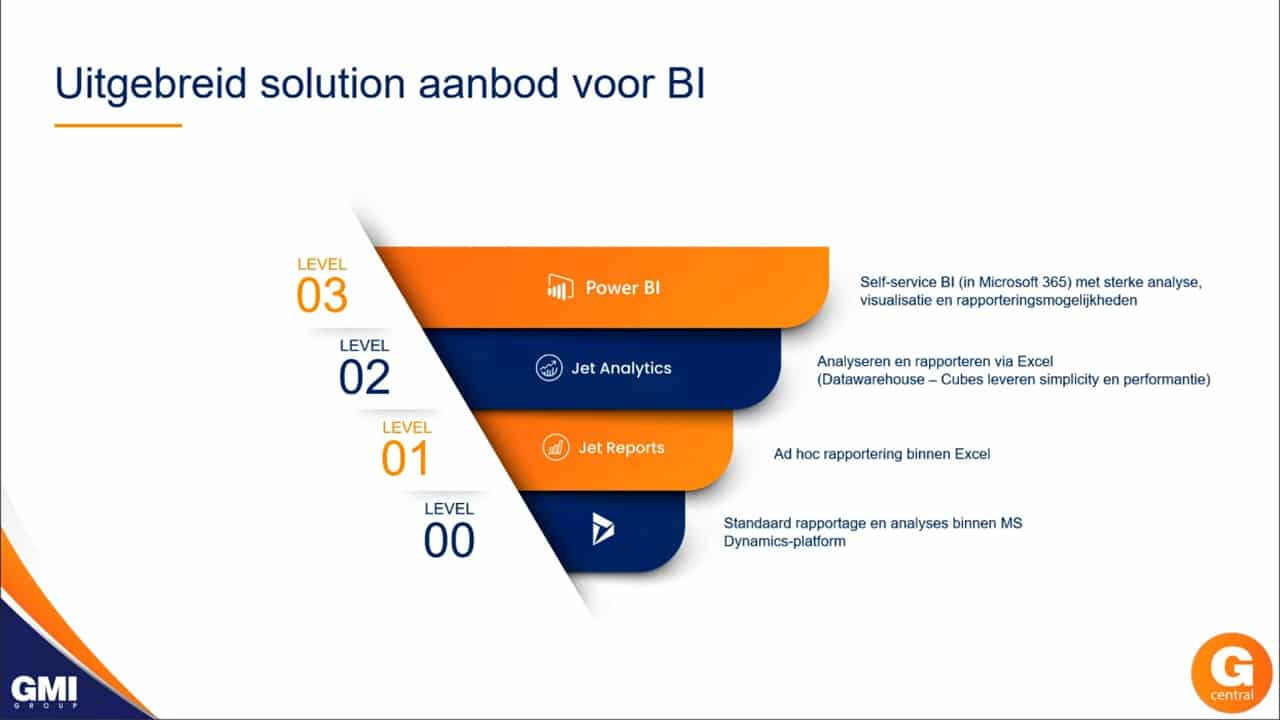 Uitgebreid solution aanbod voor BI

LEVEL
03

Power BI

Self-service BI (in Microsoft 365) met sterke analyse, visualisatie en rapporteringsmogelijkheden

LEVEL
02

Jet Analytics

Analyseren en rapporteren via Excel
(Datawarehouse – Cubes leveren simplicity en performantie)

LEVEL
01

Jet Reports

Ad hoc rapportering binnen Excel

LEVEL
00

Standaard rapportage en analyses binnen MS Dynamics-platform

GMI
GROUP

G
central